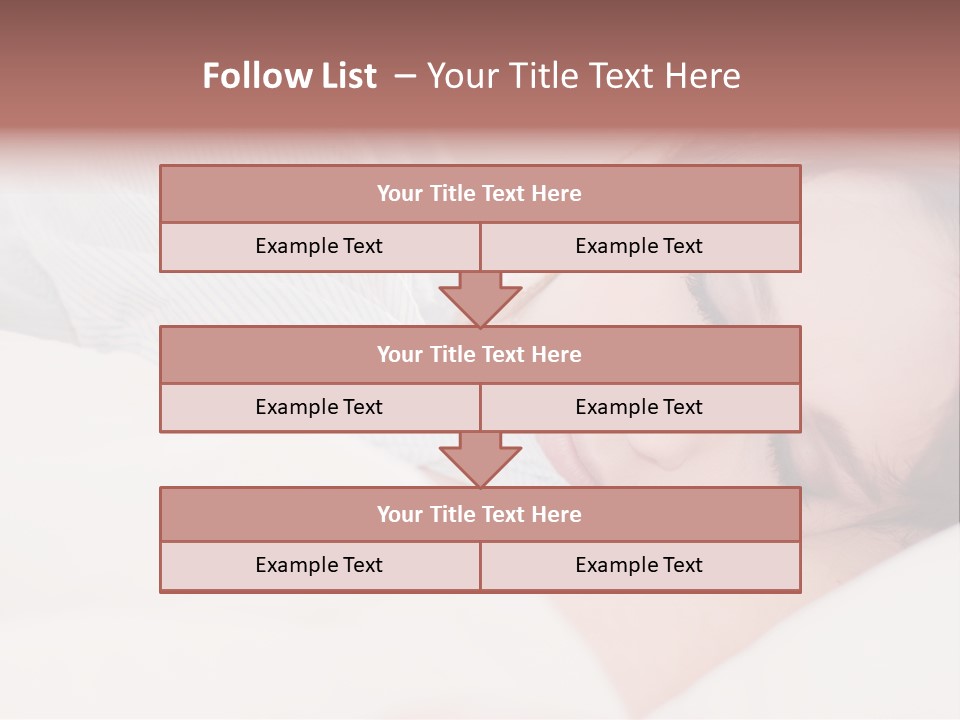 Follow List – Your Title Text Here

Your Title Text Here

Example Text

Example Text

Your Title Text Here

Example Text

Example Text

Your Title Text Here

Example Text

Example Text